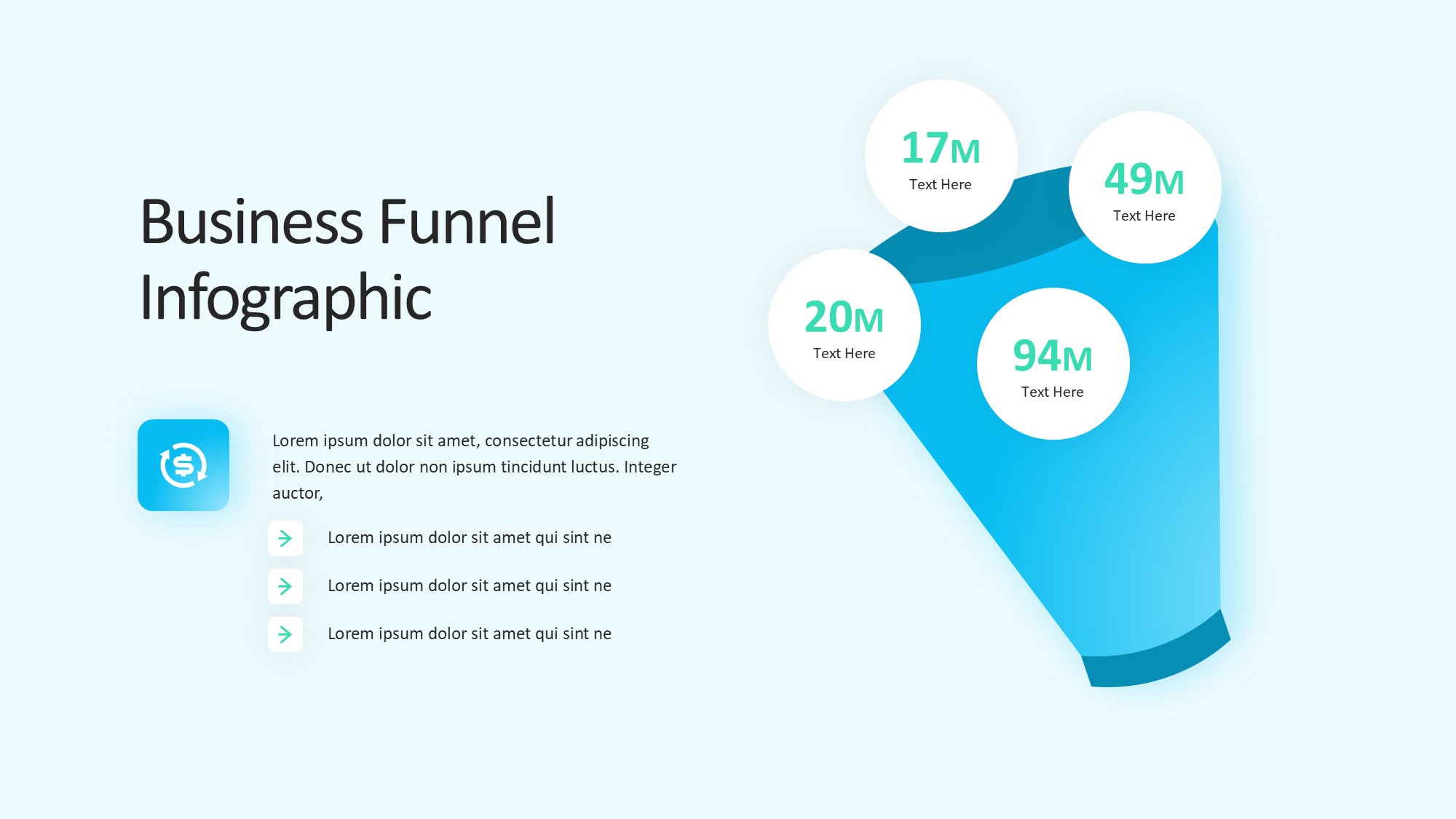 Business Funnel Infographic

Lorem ipsum dolor sit amet, consectetur adipiscing elit. Donec ut dolor non ipsum tincidunt luctus. Integer auctor,

Lorem ipsum dolor sit amet qui sint ne

Lorem ipsum dolor sit amet qui sint ne

Lorem ipsum dolor sit amet qui sint ne

17M
Text Here

49M
Text Here

20M
Text Here

94M
Text Here